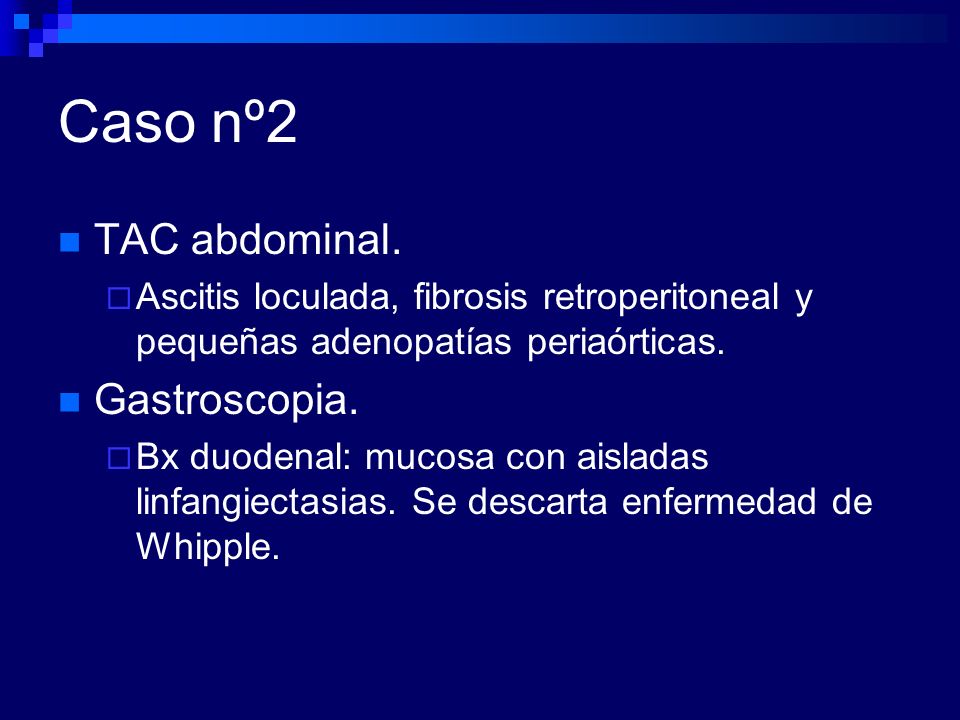 Caso nº2

TAC abdominal.

Ascitis loculada, fibrosis retroperitoneal y pequeñas adenopatías periaórticas.

Gastroscopia.

Bx duodenal: mucosa con aisladas linfangiectasias. Se descarta enfermedad de Whipple.